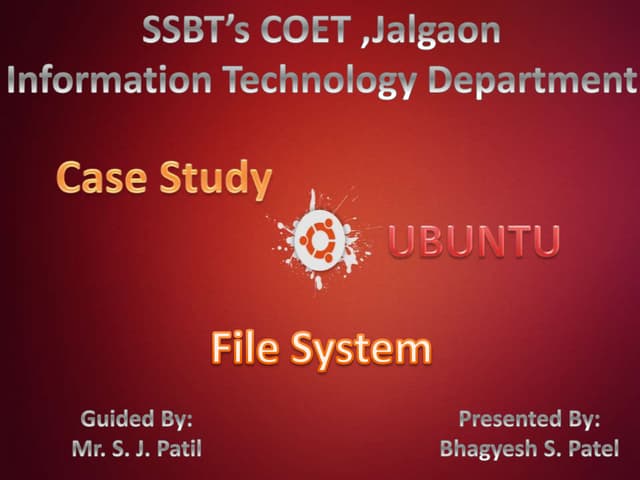 SSBT's COET ,Jalgaon
Information Technology Department

Case Study

UBUNTU

File System

Guided By:
Mr. S. J. Patil

Presented By:
Bhagyesh S. Patel